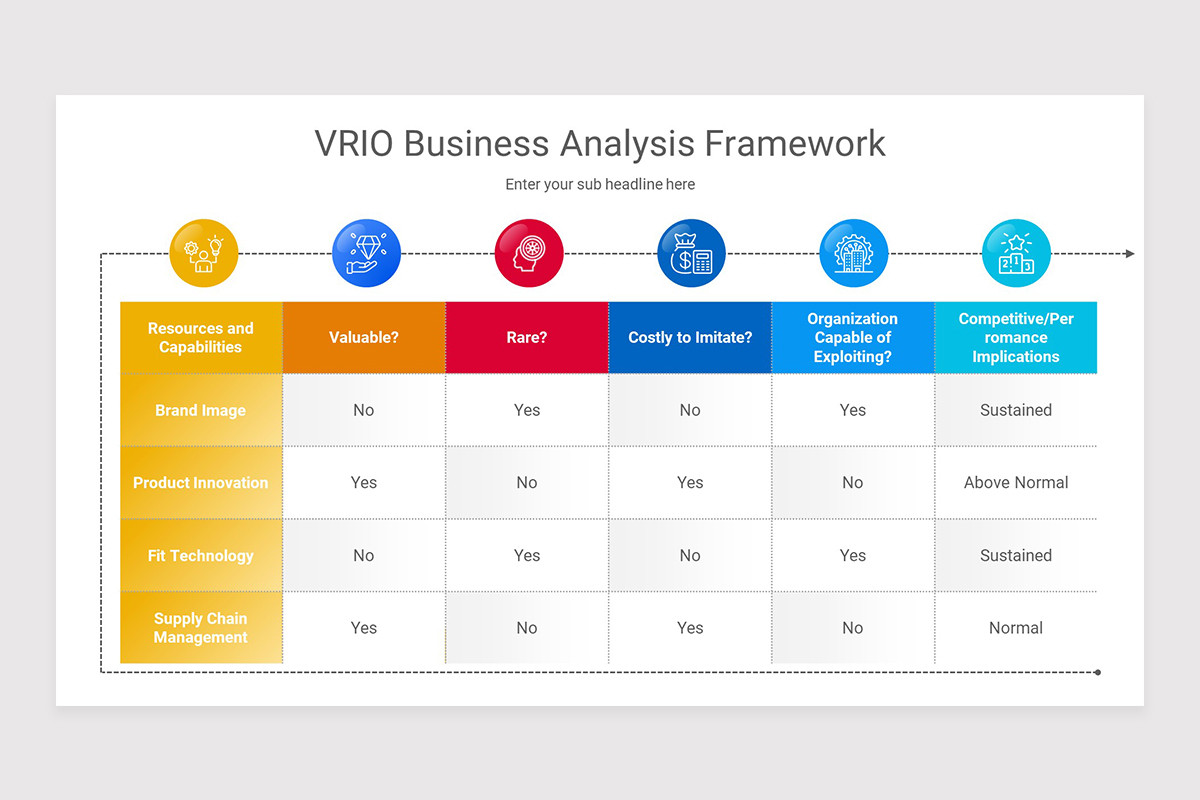 VRIO Business Analysis Framework

Enter your sub headline here

| Resources and Capabilities | Valuable? | Rare? | Costly to Imitate? | Organization Capable of Exploiting? | Competitive/Per romance Implications |
|---|---|---|---|---|---|
| Brand Image | No | Yes | No | Yes | Sustained |
| Product Innovation | Yes | No | Yes | No | Above Normal |
| Fit Technology | No | Yes | No | Yes | Sustained |
| Supply Chain Management | Yes | No | Yes | No | Normal |